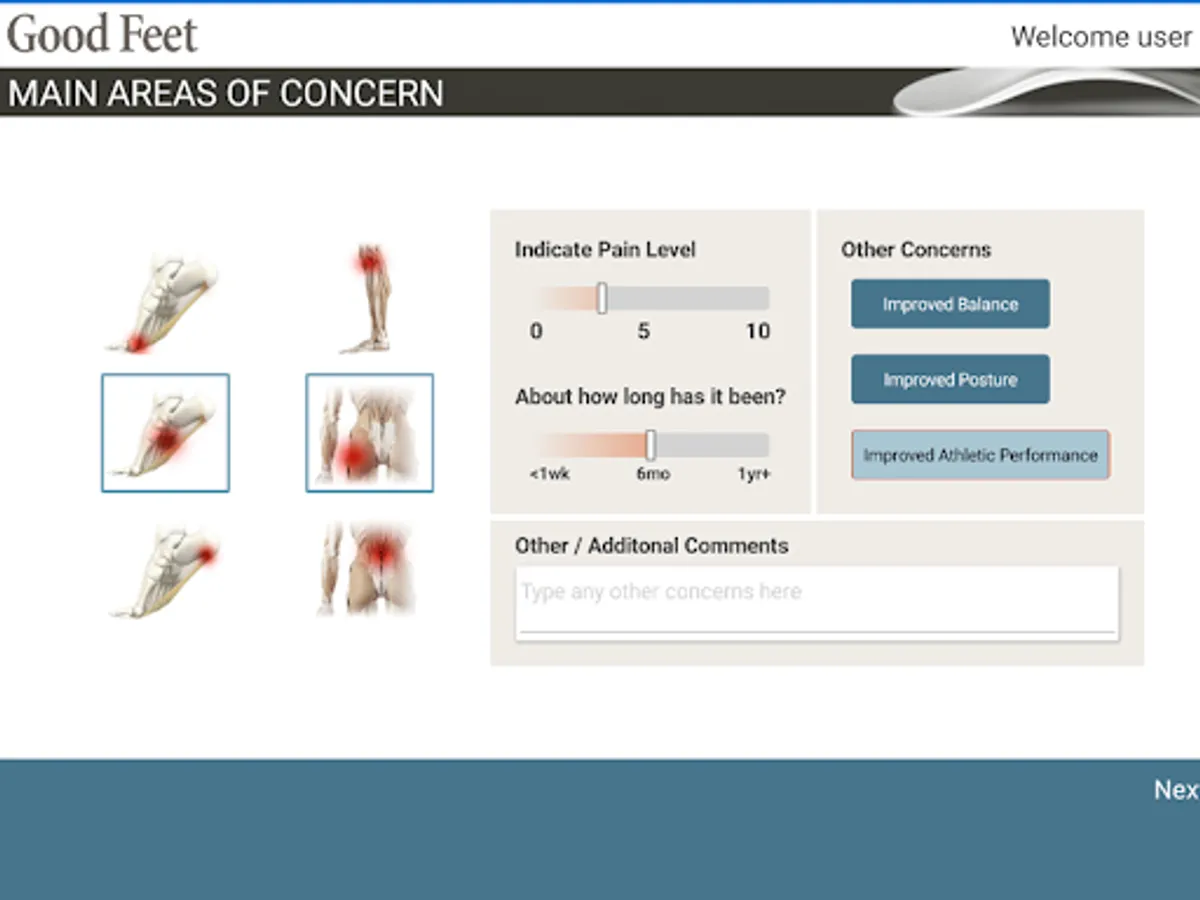 Good Feet

Welcome user

MAIN AREAS OF CONCERN

Indicate Pain Level

0 5 10

About how long has it been?

<1wk 6mo 1yr+

Other Concerns

Improved Balance

Improved Posture

Improved Athletic Performance

Other / Additonal Comments

Type any other concerns here

Nex